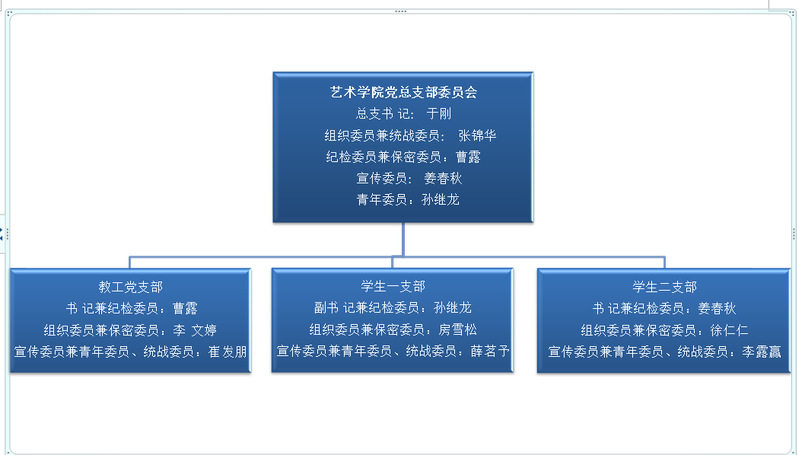 艺术学院党总支部委员会
总支书 记： 于刚
组织委员兼统战委员： 张锦华
纪检委员兼保密委员：曹露
宣传委员： 姜春秋
青年委员：孙继龙

教工党支部
书 记兼纪检委员：曹露
组织委员兼保密委员：李 文婷
宣传委员兼青年委员、统战委员：崔发朋

学生一支部
副书 记兼纪检委员：孙继龙
组织委员兼保密委员：房雪松
宣传委员兼青年委员、统战委员：薛茗予

学生二支部
书 记兼纪检委员：姜春秋
组织委员兼保密委员：徐仁仁
宣传委员兼青年委员、统战委员：李露赢